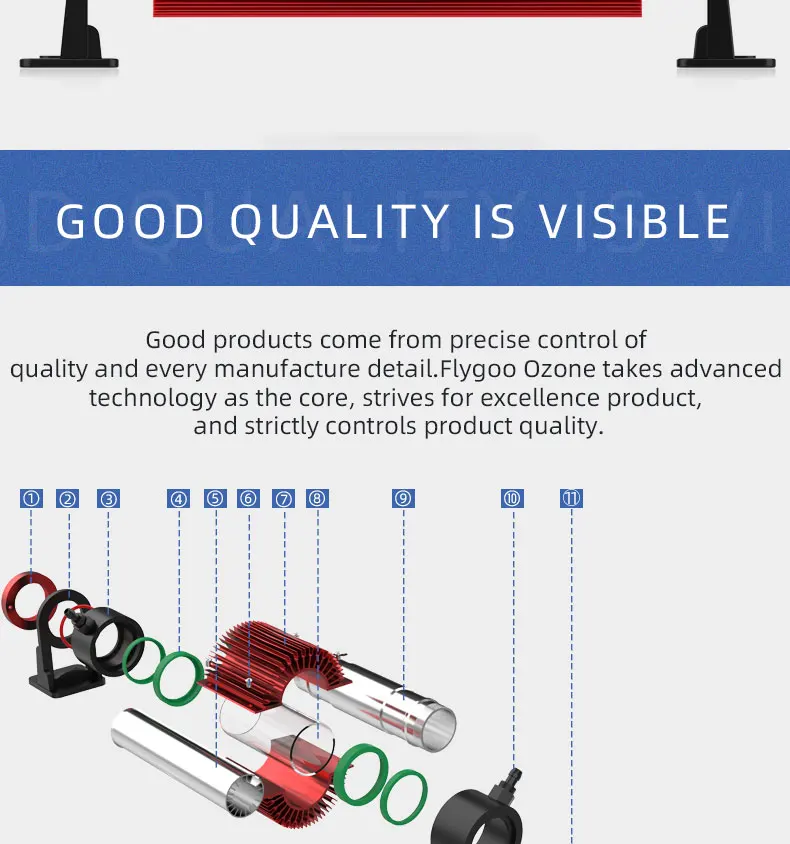 GOOD QUALITY IS VISIBLE

Good products come from precise control of quality and every manufacture detail.Flygoo Ozone takes advanced technology as the core, strives for excellence product, and strictly controls product quality.

① ② ③ ④ ⑤ ⑥ ⑦ ⑧ ⑨ ⑩ ⑪